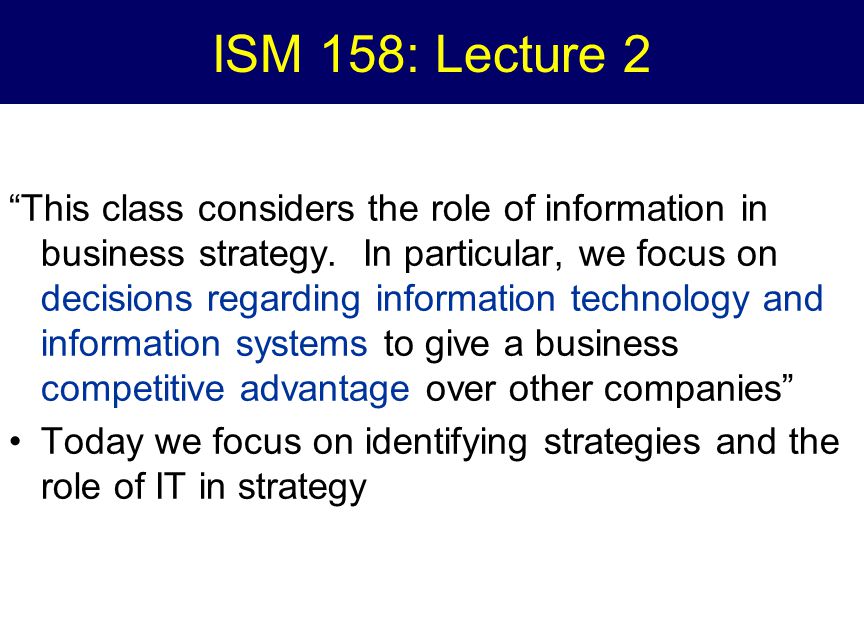 ISM 158: Lecture 2

“This class considers the role of information in business strategy. In particular, we focus on decisions regarding information technology and information systems to give a business competitive advantage over other companies”

• Today we focus on identifying strategies and the role of IT in strategy